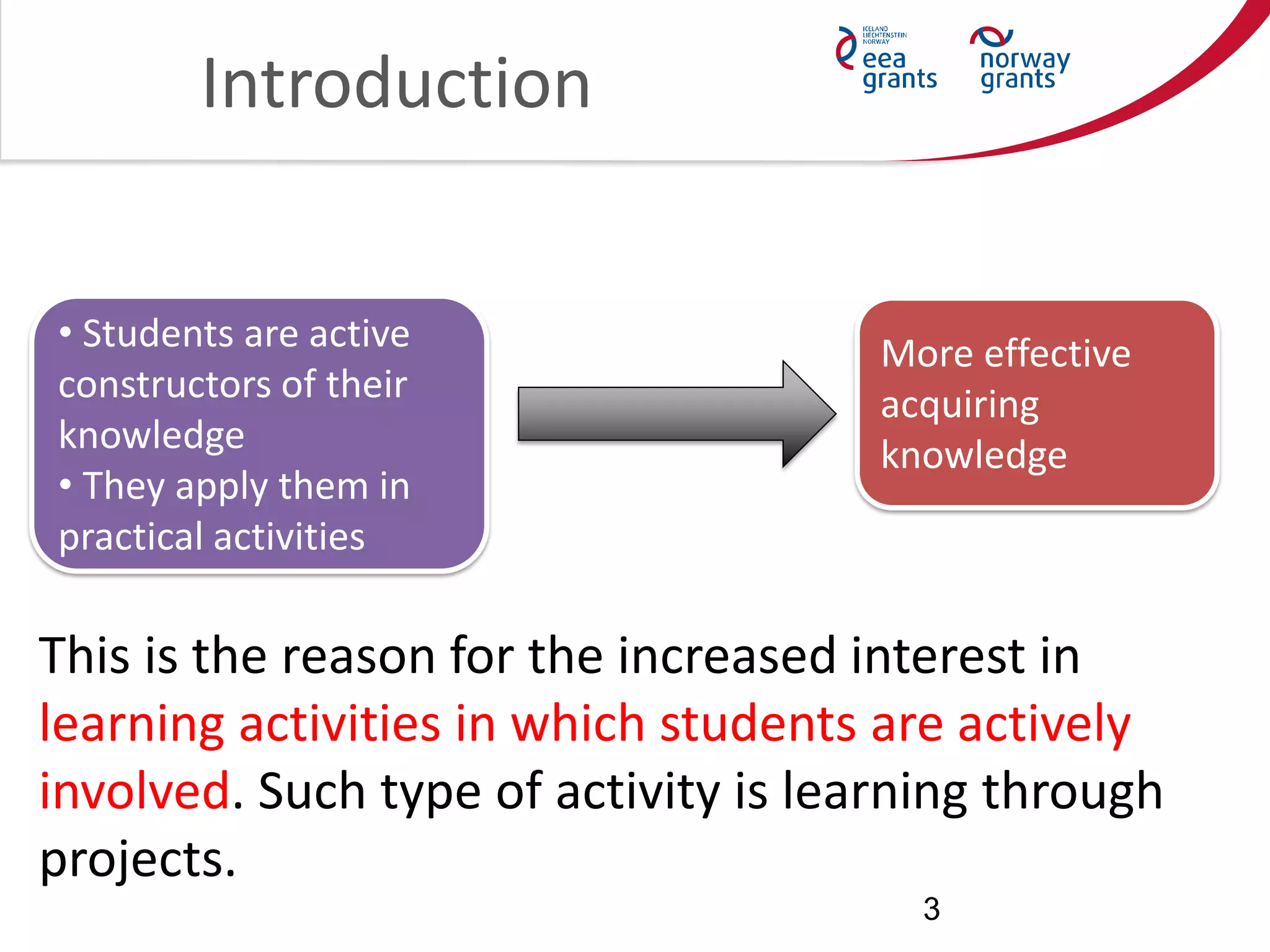 Introduction

ICELAND LIECHTENSTEIN NORWAY eea grants

norway grants

• Students are active constructors of their knowledge
• They apply them in practical activities

More effective acquiring knowledge

This is the reason for the increased interest in learning activities in which students are actively involved. Such type of activity is learning through projects.

3